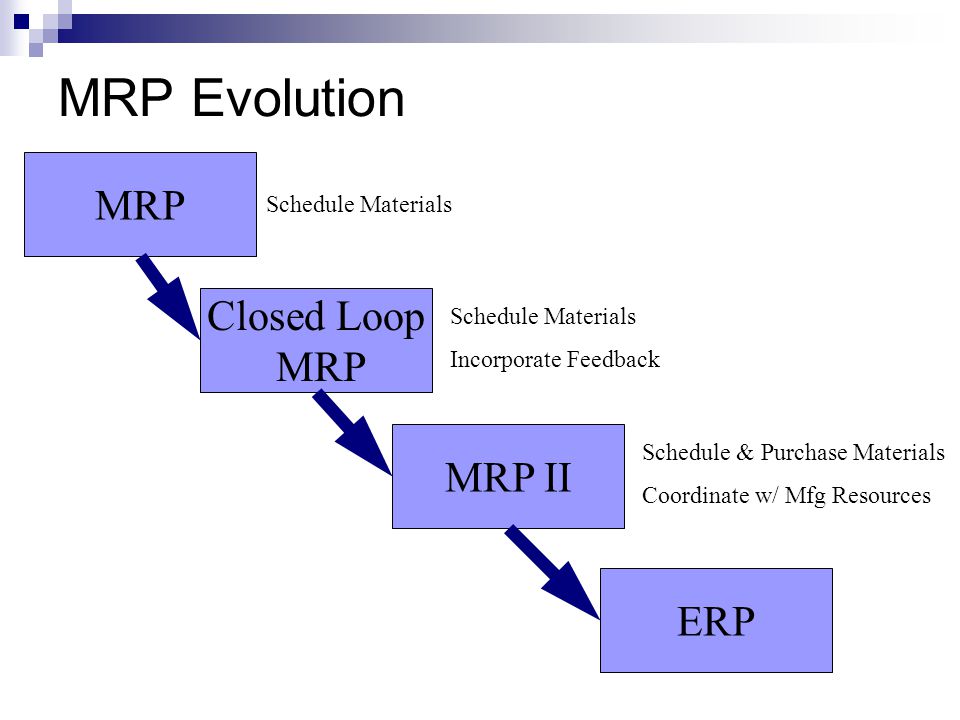 MRP Evolution

MRP

Schedule Materials

Closed Loop MRP

Schedule Materials

Incorporate Feedback

MRP II

Schedule & Purchase Materials

Coordinate w/ Mfg Resources

ERP